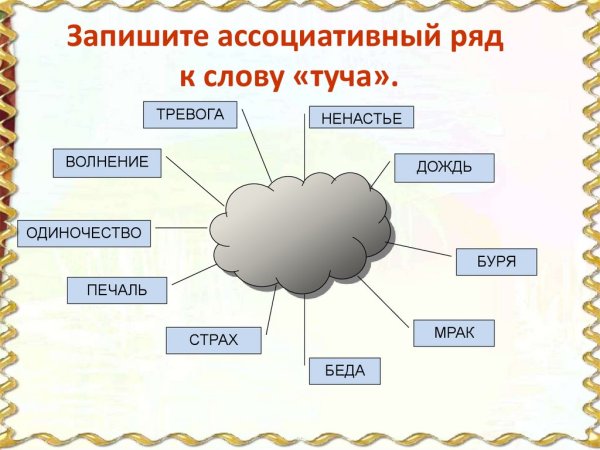 Запишите ассоциативный ряд к слову «туча».

ТРЕВОГА

НЕНАСТЬЕ

ВОЛНЕНИЕ

ДОЖДЬ

ОДИНОЧЕСТВО

БУРЯ

ПЕЧАЛЬ

МРАК

СТРАХ

БЕДА